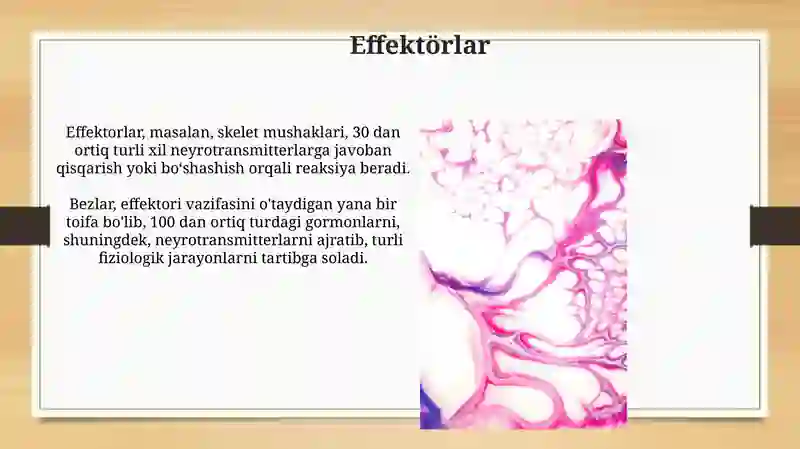 Effektörlar

Effektorlar, masalan, skelet mushaklari, 30 dan ortiq turli xil neyrotransmitterlarga javoban qisqarish yoki bo'shashish orqali reaksiya beradi.

Bezlar, effektori vazifasini o'taydigan yana bir toifa bo'lib, 100 dan ortiq turdagi gormonlarni, shuningdek, neyrotransmitterlarni ajratib, turli fiziologik jarayonlarni tartibga soladi.